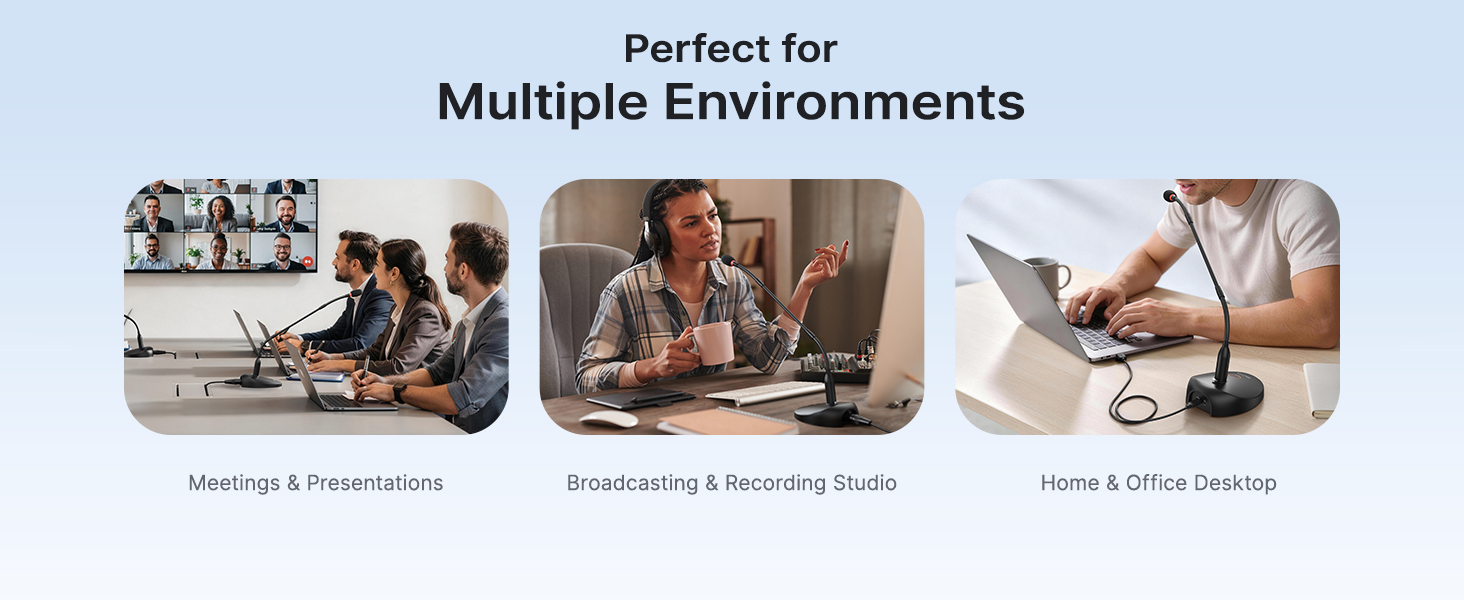 Perfect for
Multiple Environments

Meetings & Presentations

Broadcasting & Recording Studio

Home & Office Desktop